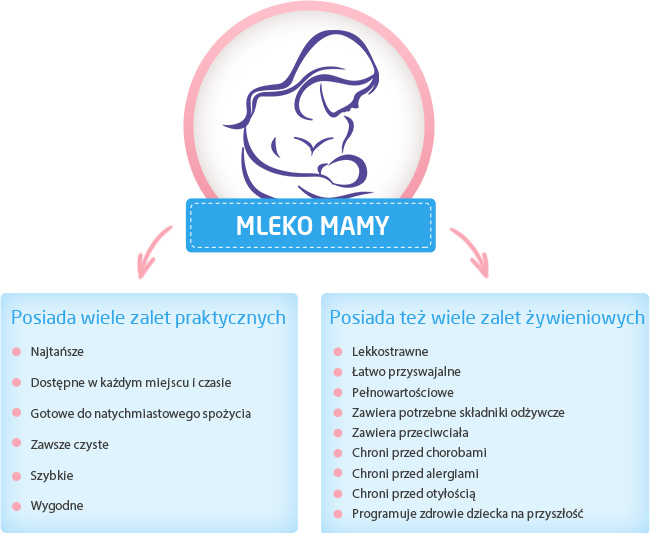 MLEKO MAMY

Posiada wiele zalet praktycznych

Najtańsze

Dostępne w każdym miejscu i czasie

Gotowe do natychmiastowego spożycia

Zawsze czyste

Szybkie

Wygodne

Posiada też wiele zalet żywieniowych

Lekkostrawne

Łatwo przyswajalne

Pełnowartościowe

Zawiera potrzebne składniki odżywcze

Zawiera przeciwciała

Chroni przed chorobami

Chroni przed alergiami

Chroni przed otyłością

Programuje zdrowie dziecka na przyszłość